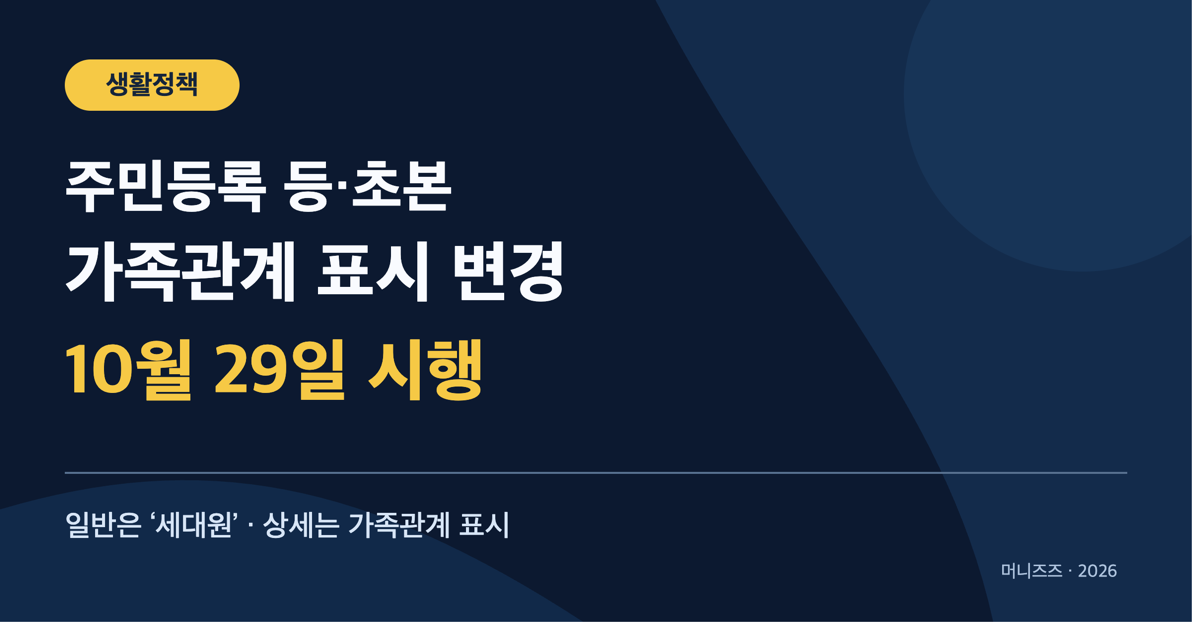 생활정책

주민등록 등·초본

가족관계 표시 변경

10월 29일 시행

일반은 '세대원' · 상세는 가족관계 표시

머니즈즈 · 2026